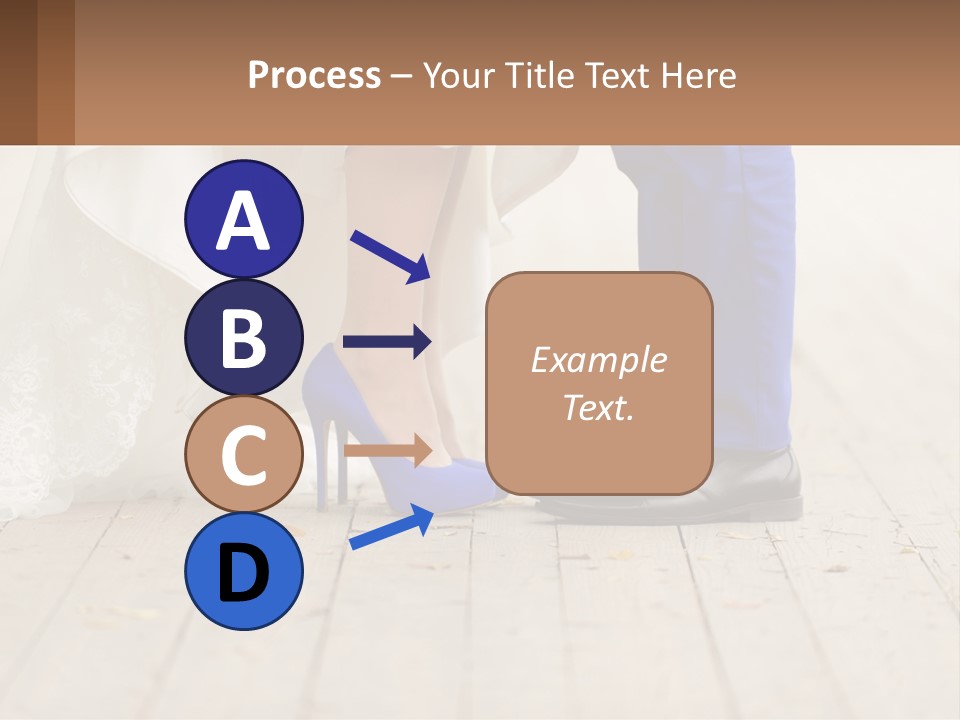 Process – Your Title Text Here

A

B

C

D

Example Text.